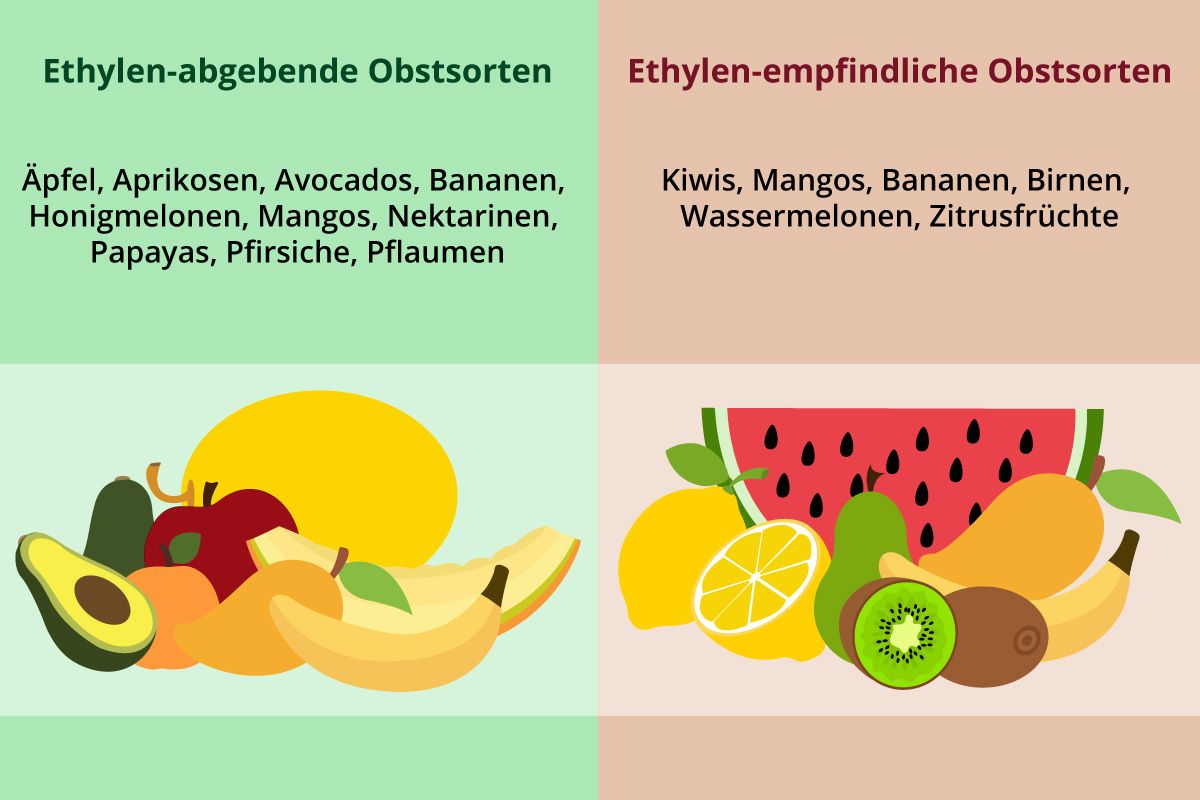 Ethylen-abgebende Obstsorten

Äpfel, Aprikosen, Avocados, Bananen, Honigmelonen, Mangos, Nektarinen, Papayas, Pfirsiche, Pflaumen

Ethylen-empfindliche Obstsorten

Kiwis, Mangos, Bananen, Birnen, Wassermelonen, Zitrusfrüchte